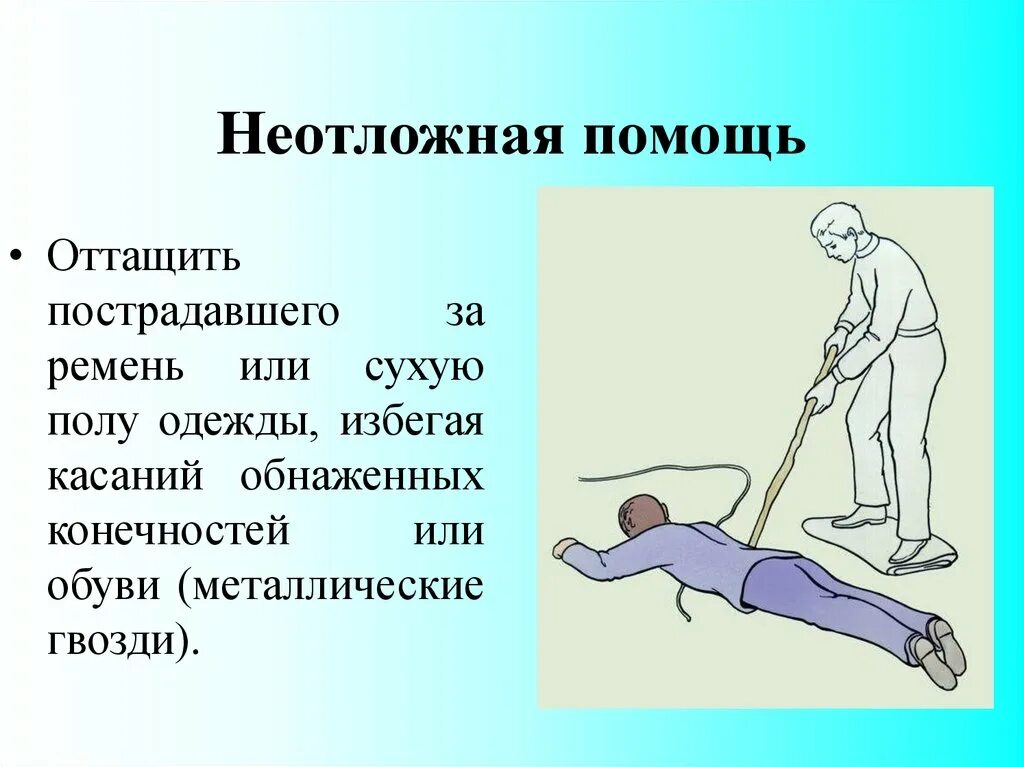 Неотложная помощь

• Оттащить пострадавшего за ремень или сухую полу одежды, избегая касаний обнаженных конечностей или обуви (металлические гвозди).